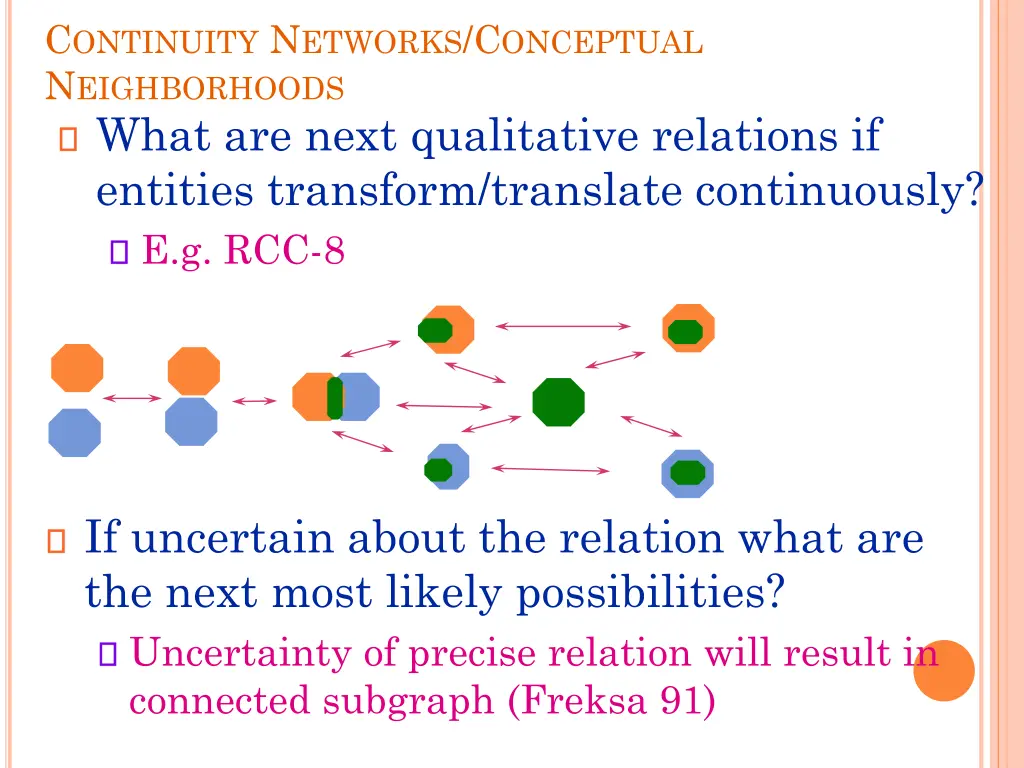 CONTINUITY NETWORKS/CONCEPTUAL NEIGHBORHOODS

What are next qualitative relations if entities transform/translate continuously?

E.g. RCC-8

If uncertain about the relation what are the next most likely possibilities?

Uncertainty of precise relation will result in connected subgraph (Freksa 91)